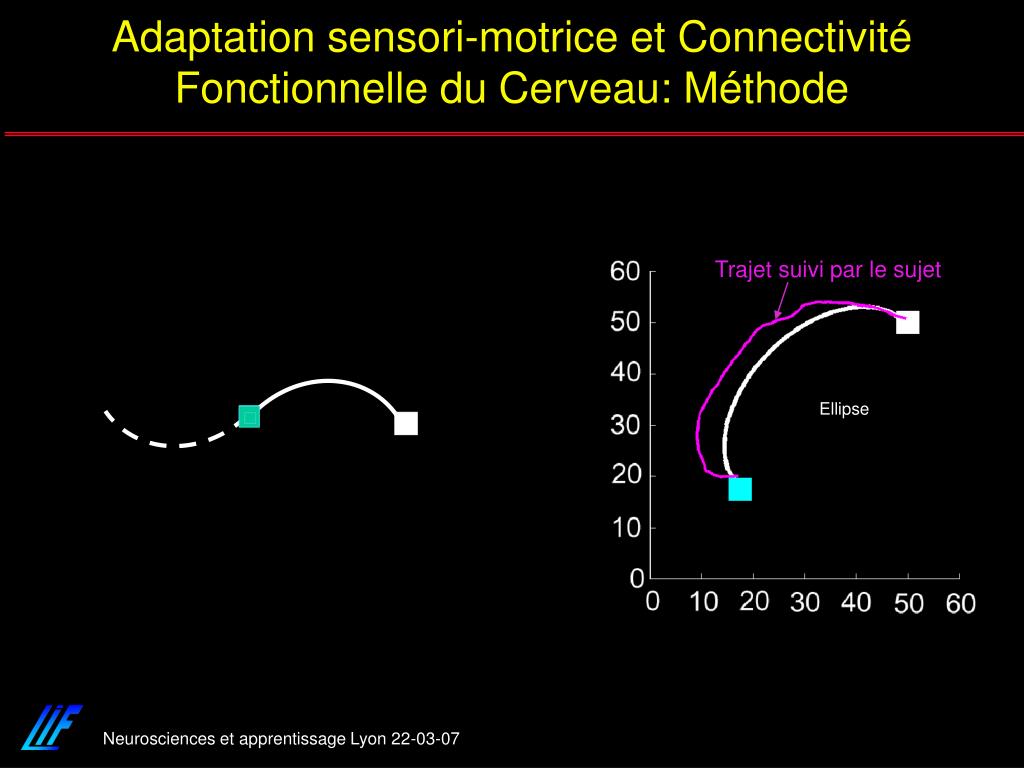 Adaptation sensori-motrice et Connectivité Fonctionnelle du Cerveau: Méthode

Trajet suivi par le sujet

60
50
40
30
20
10
0

Ellipse

0 10 20 30 40 50 60

LIF

Neurosciences et apprentissage Lyon 22-03-07